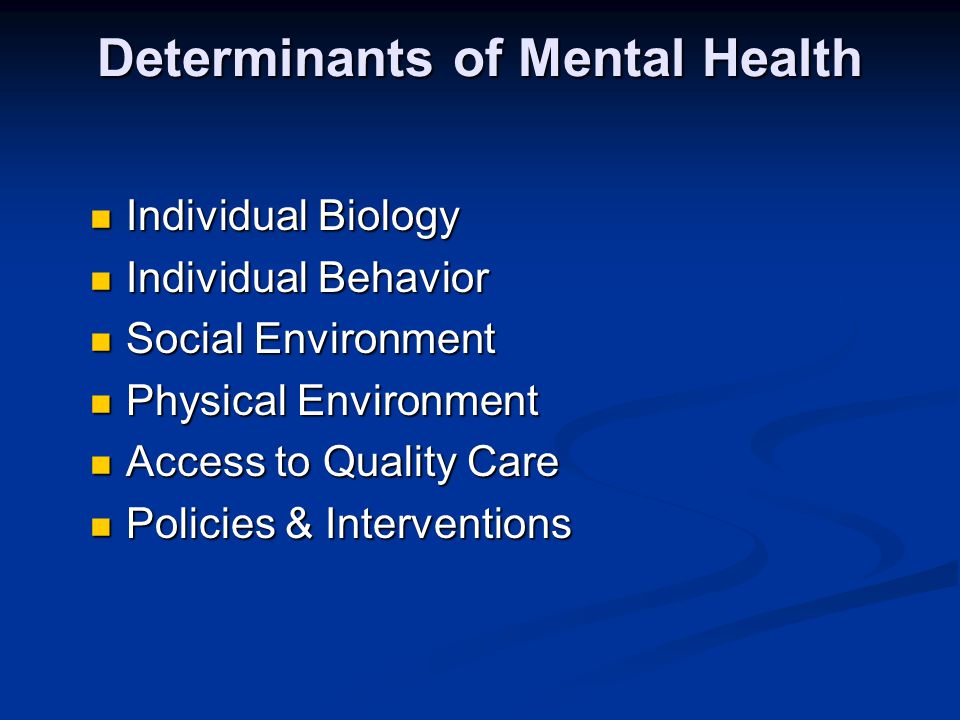 Determinants of Mental Health

- Individual Biology
- Individual Behavior
- Social Environment
- Physical Environment
- Access to Quality Care
- Policies & Interventions